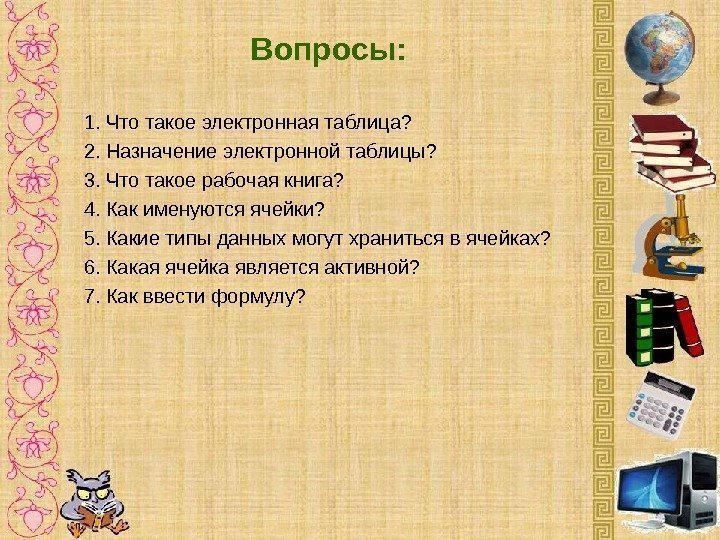 Вопросы:

1. Что такое электронная таблица?
2. Назначение электронной таблицы?
3. Что такое рабочая книга?
4. Как именуются ячейки?
5. Какие типы данных могут храниться в ячейках?
6. Какая ячейка является активной?
7. Как ввести формулу?